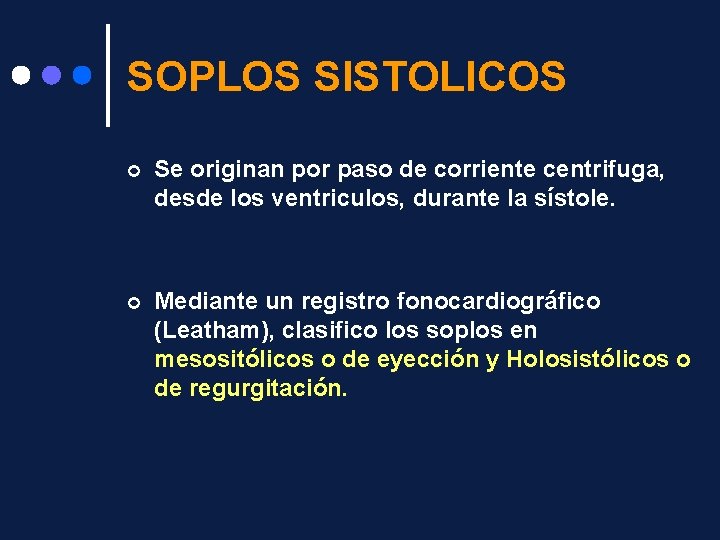 SOPLOS SISTOLICOS

Se originan por paso de corriente centrifuga, desde los ventriculos, durante la sístole.

Mediante un registro fonocardiográfico (Leatham), clasifico los soplos en mesositólicos o de eyección y Holosistólicos o de regurgitación.